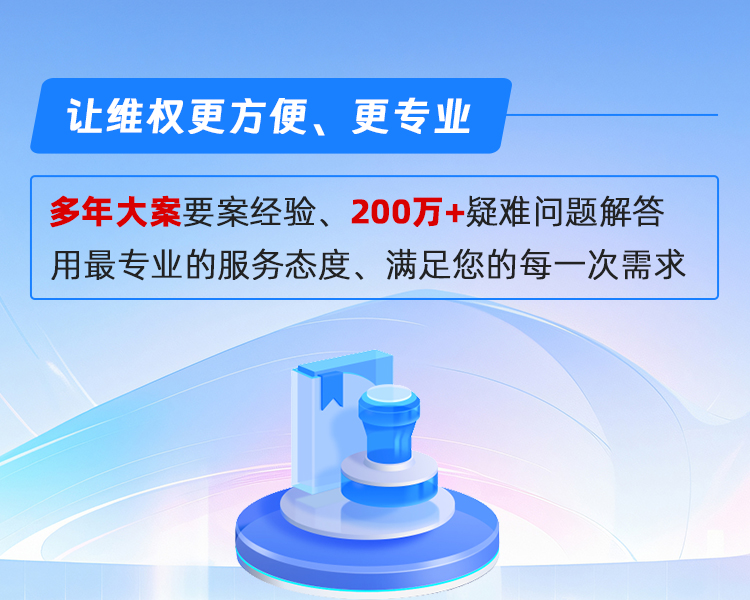 让维权更方便、更专业

多年大案要案经验、200万+疑难问题解答
用最专业的服务态度、满足您的每一次需求